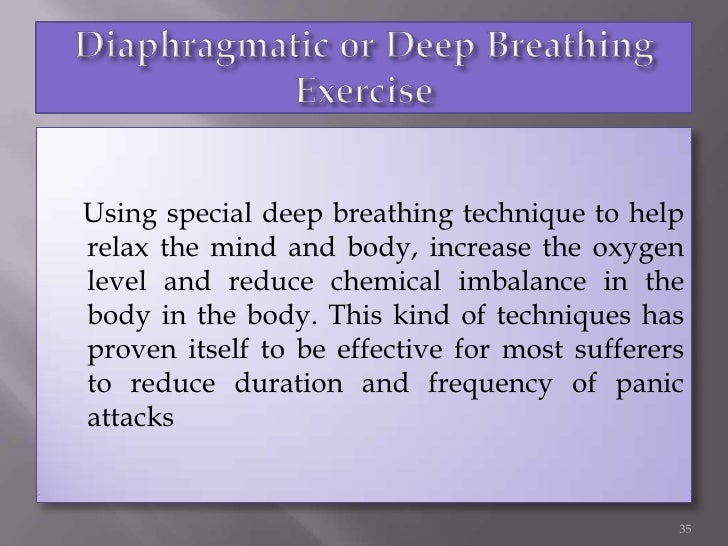 Diaphragmatic or Deep Breathing Exercise

Using special deep breathing technique to help relax the mind and body, increase the oxygen level and reduce chemical imbalance in the body in the body. This kind of techniques has proven itself to be effective for most sufferers to reduce duration and frequency of panic attacks

35